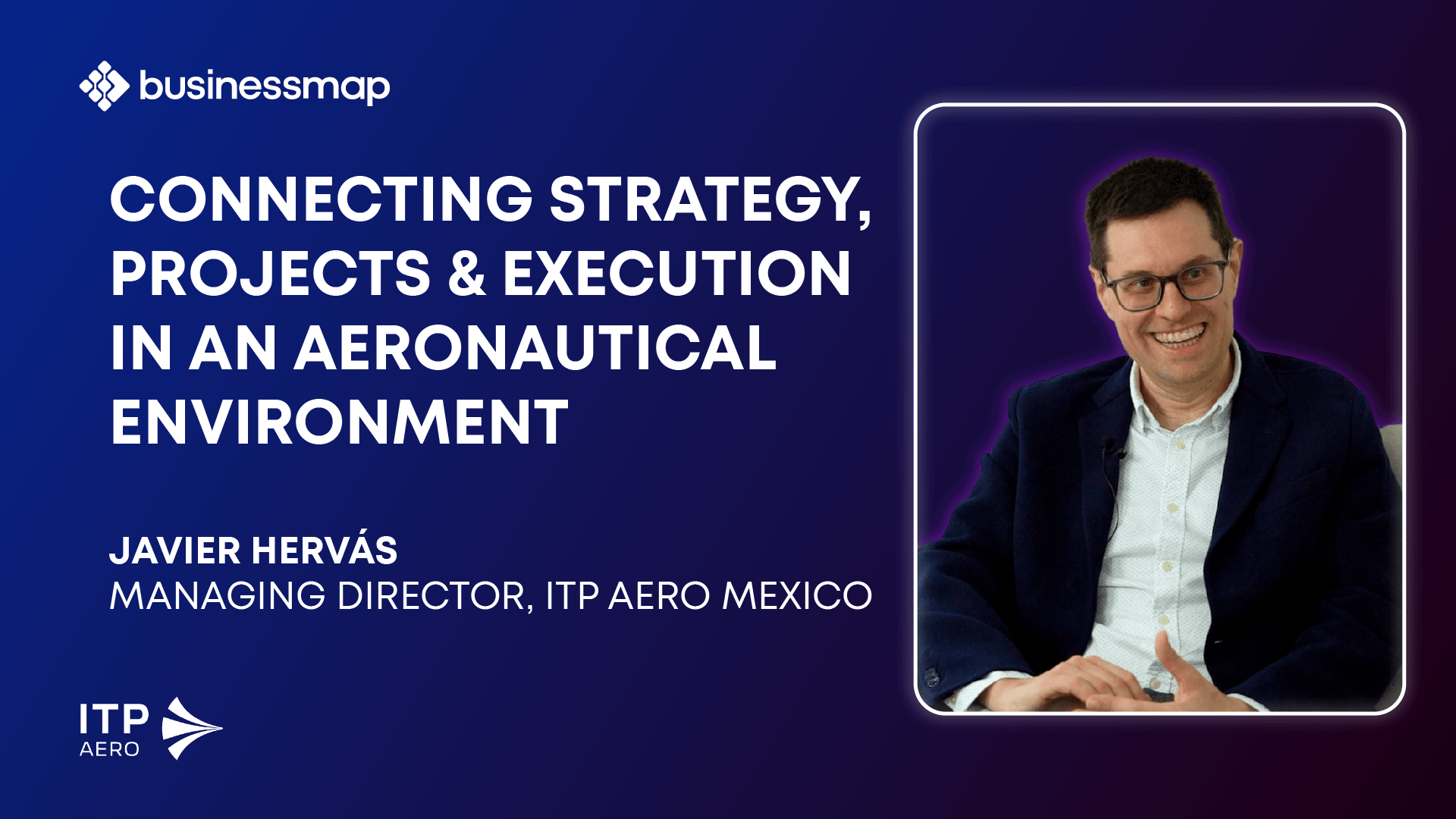 businessmap

CONNECTING STRATEGY, PROJECTS & EXECUTION IN AN AERONAUTICAL ENVIRONMENT

JAVIER HERVÁS
MANAGING DIRECTOR, ITP AERO MEXICO

ITP AERO